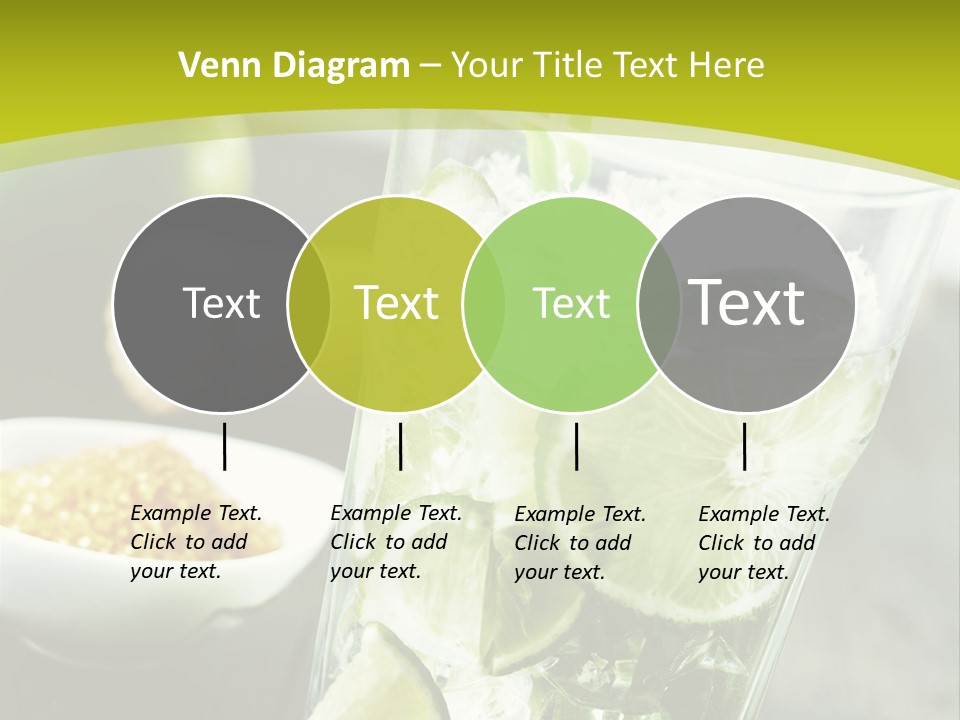 Venn Diagram – Your Title Text Here

Text

Text

Text

Text

Example Text. Click to add your text.

Example Text. Click to add your text.

Example Text. Click to add your text.

Example Text. Click to add your text.